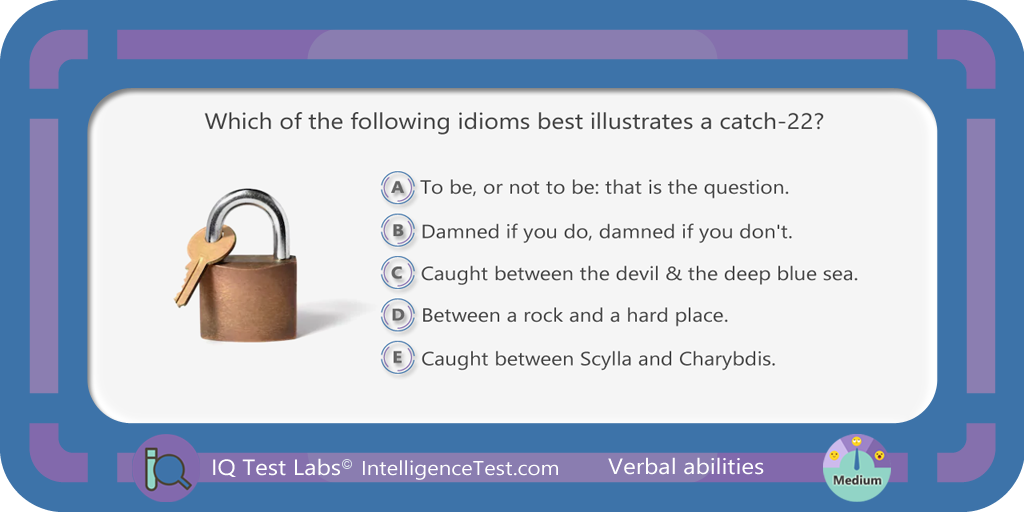 Which of the following idioms best illustrates a catch-22?

A To be, or not to be: that is the question.

B Damned if you do, damned if you don't.

C Caught between the devil & the deep blue sea.

D Between a rock and a hard place.

E Caught between Scylla and Charybdis.

IQ Test Labs© IntelligenceTest.com Verbal abilities

Medium